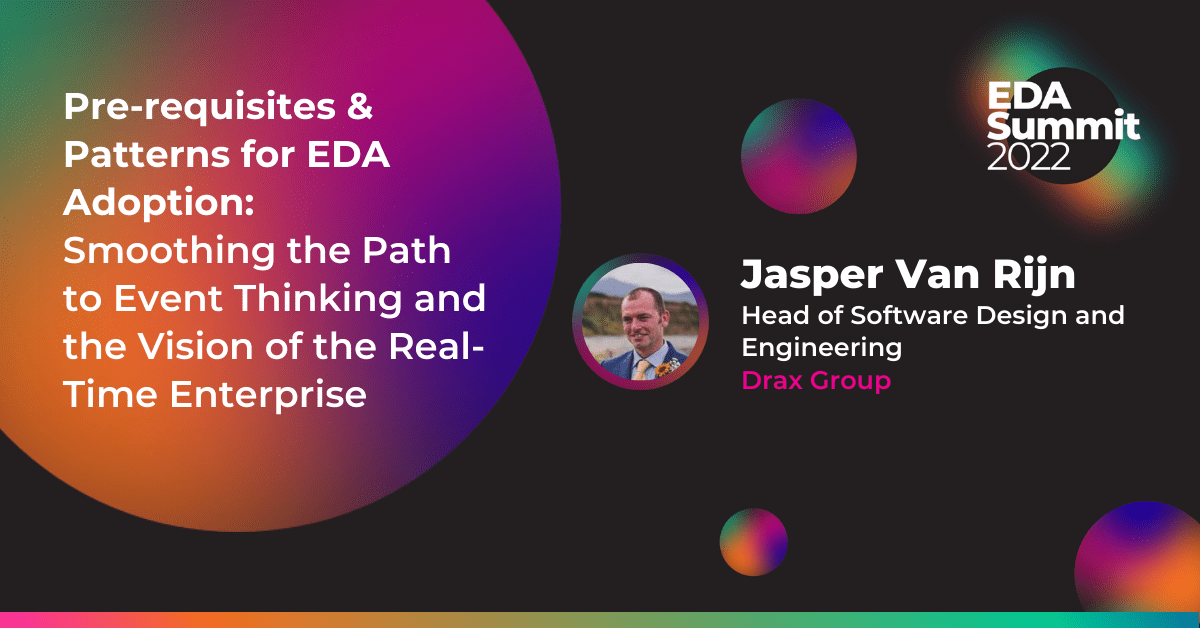 Pre-requisites & Patterns for EDA Adoption: Smoothing the Path to Event Thinking and the Vision of the Real-Time Enterprise

EDA Summit 2022

Jasper Van Rijn
Head of Software Design and Engineering
Drax Group